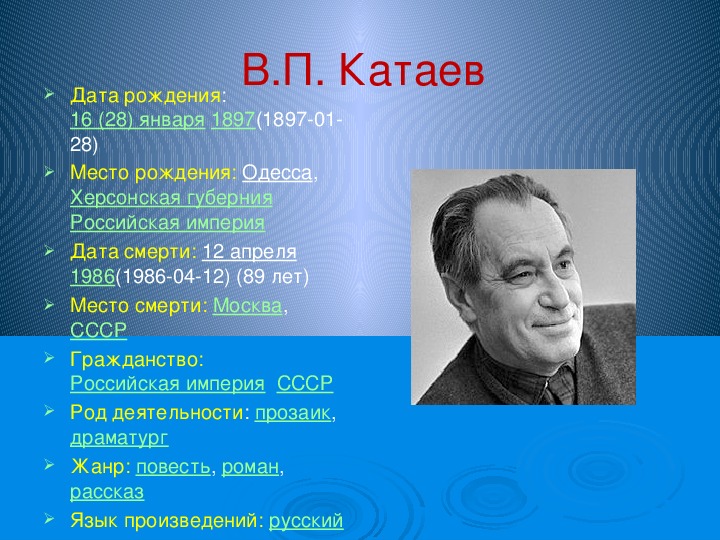 В.П. Катаев

Дата рождения: 16 (28) января 1897(1897-01-28)

Место рождения: Одесса, Херсонская губерния Российская империя

Дата смерти: 12 апреля 1986(1986-04-12) (89 лет)

Место смерти: Москва, СССР

Гражданство: Российская империя СССР

Род деятельности: прозаик, драматург

Жанр: повесть, роман, рассказ

Язык произведений: русский